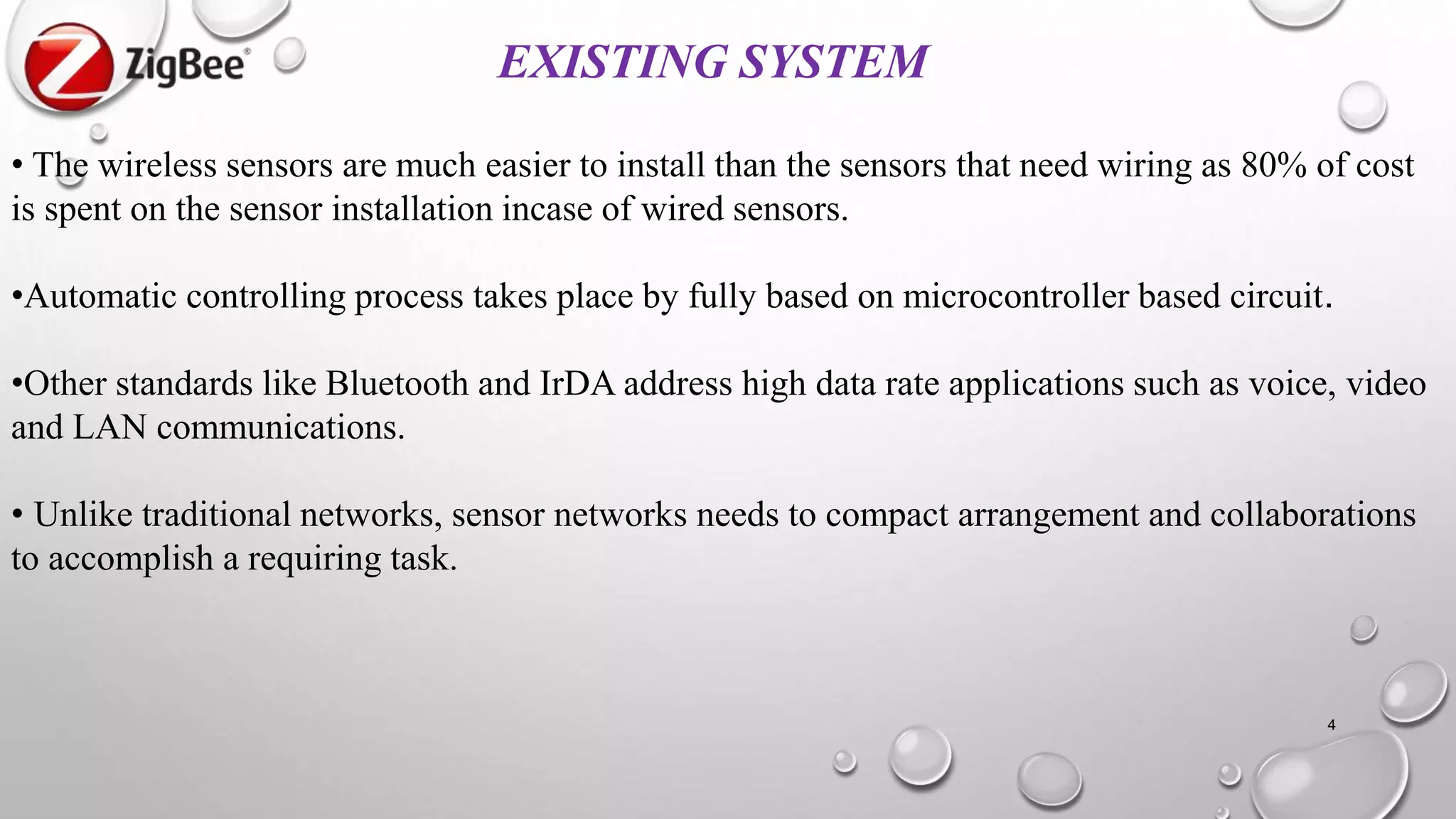 ZigBee®

EXISTING SYSTEM

• The wireless sensors are much easier to install than the sensors that need wiring as 80% of cost is spent on the sensor installation incase of wired sensors.

•Automatic controlling process takes place by fully based on microcontroller based circuit.

•Other standards like Bluetooth and IrDA address high data rate applications such as voice, video and LAN communications.

• Unlike traditional networks, sensor networks needs to compact arrangement and collaborations to accomplish a requiring task.

4